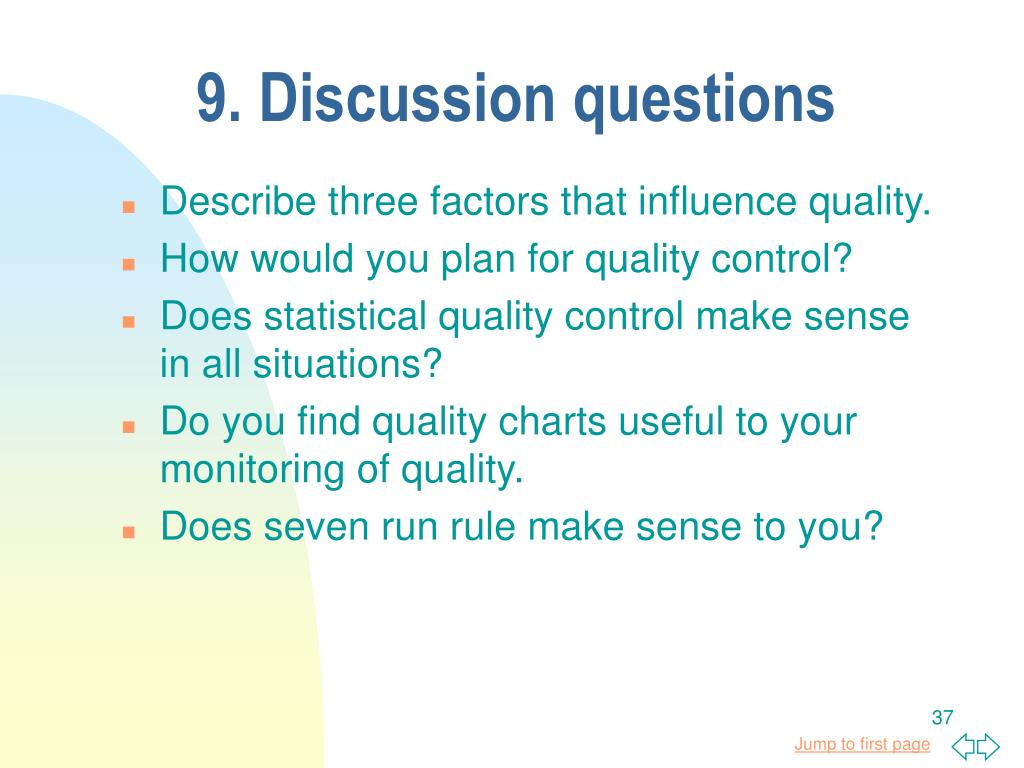 9. Discussion questions

- Describe three factors that influence quality.
- How would you plan for quality control?
- Does statistical quality control make sense in all situations?
- Do you find quality charts useful to your monitoring of quality.
- Does seven run rule make sense to you?

37

Jump to first page